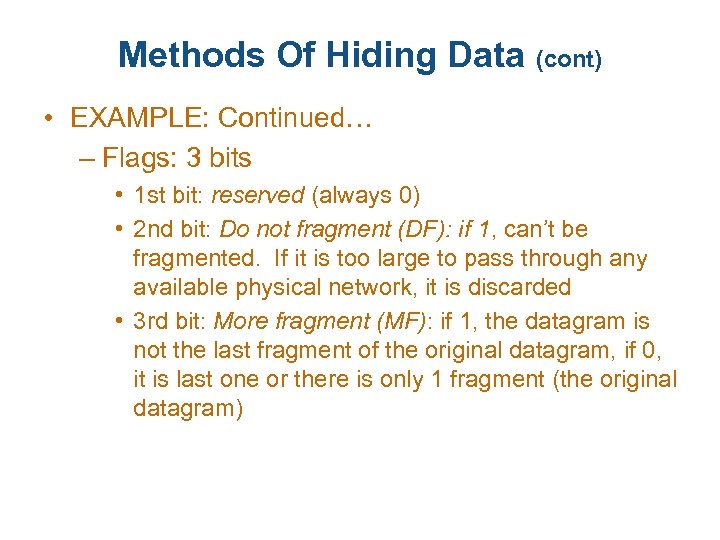 Methods Of Hiding Data (cont)

• EXAMPLE: Continued…

– Flags: 3 bits

• 1st bit: reserved (always 0)

• 2nd bit: Do not fragment (DF): if 1, can't be fragmented. If it is too large to pass through any available physical network, it is discarded

• 3rd bit: More fragment (MF): if 1, the datagram is not the last fragment of the original datagram, if 0, it is last one or there is only 1 fragment (the original datagram)